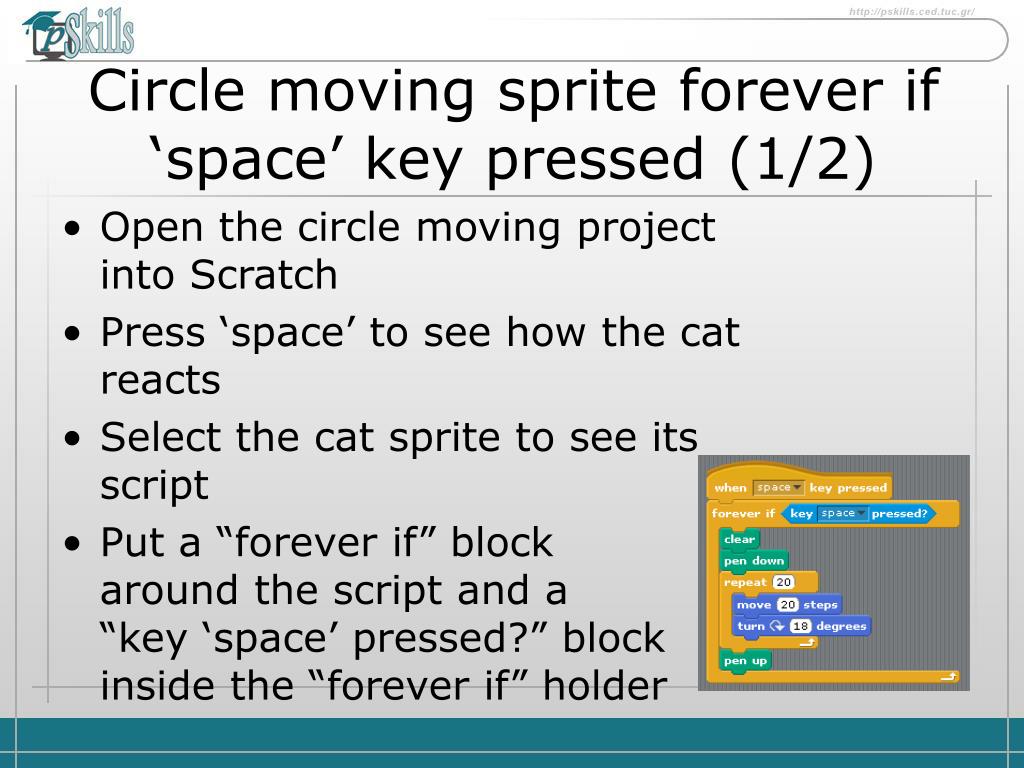 pSkills

http://pskills.ced.tuc.gr/

Circle moving sprite forever if ‘space’ key pressed (1/2)

• Open the circle moving project into Scratch
• Press ‘space’ to see how the cat reacts
• Select the cat sprite to see its script
• Put a “forever if” block around the script and a “key ‘space’ pressed?” block inside the “forever if” holder

when space key pressed
forever if key space pressed?
clear
pen down
repeat 20
move 20 steps
turn 18 degrees
pen up